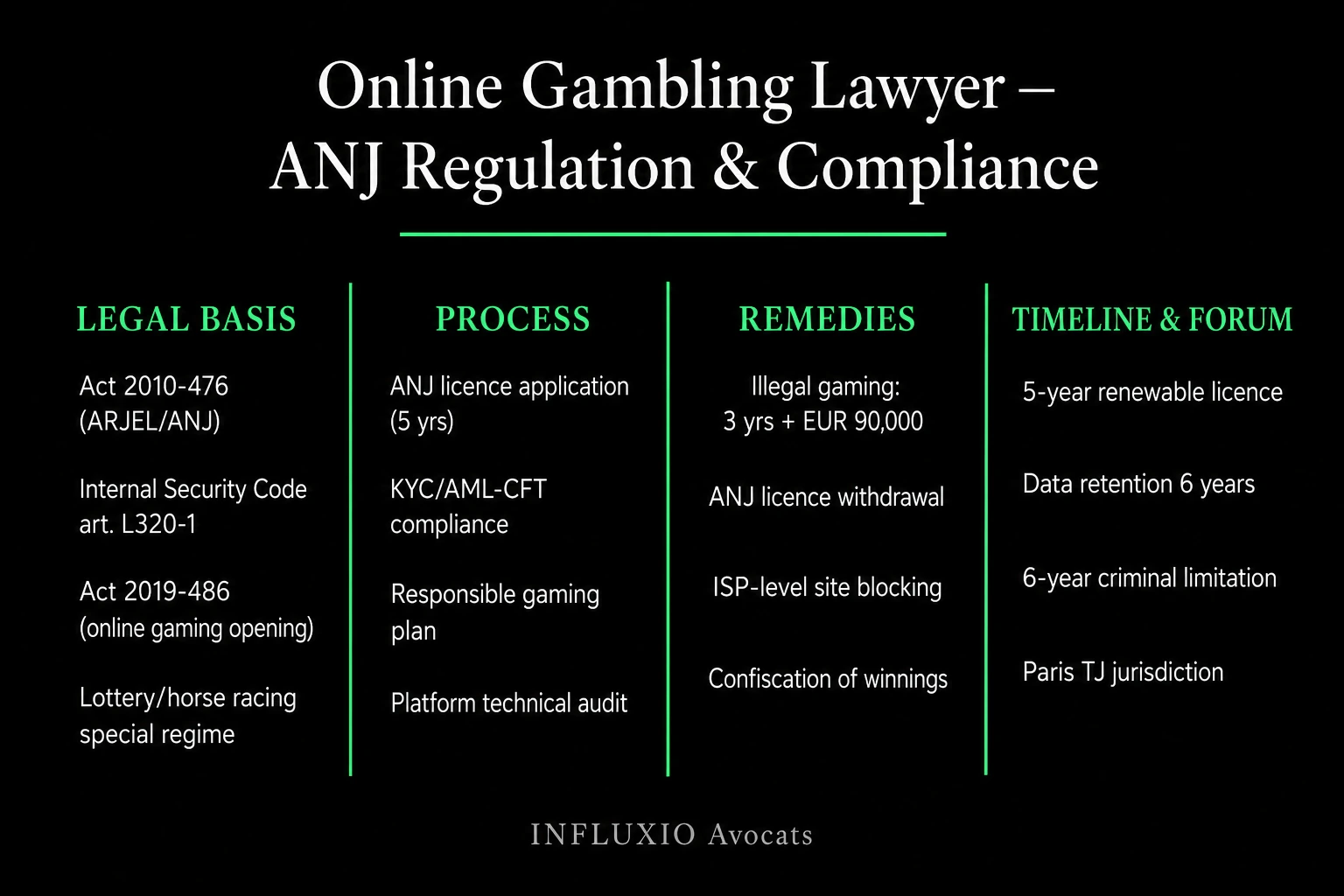 Online Gambling Lawyer – ANJ Regulation & Compliance

LEGAL BASIS

Act 2010-476 (ARJEL/ANJ)

Internal Security Code art. L320-1

Act 2019-486 (online gaming opening)

Lottery/horse racing special regime

PROCESS

ANJ licence application (5 yrs)

KYC/AML-CFT compliance

Responsible gaming plan

Platform technical audit

REMEDIES

Illegal gaming: 3 yrs + EUR 90,000

ANJ licence withdrawal

ISP-level site blocking

Confiscation of winnings

TIMELINE & FORUM

5-year renewable licence

Data retention 6 years

6-year criminal limitation

Paris TJ jurisdiction

INFLUXIO Avocats